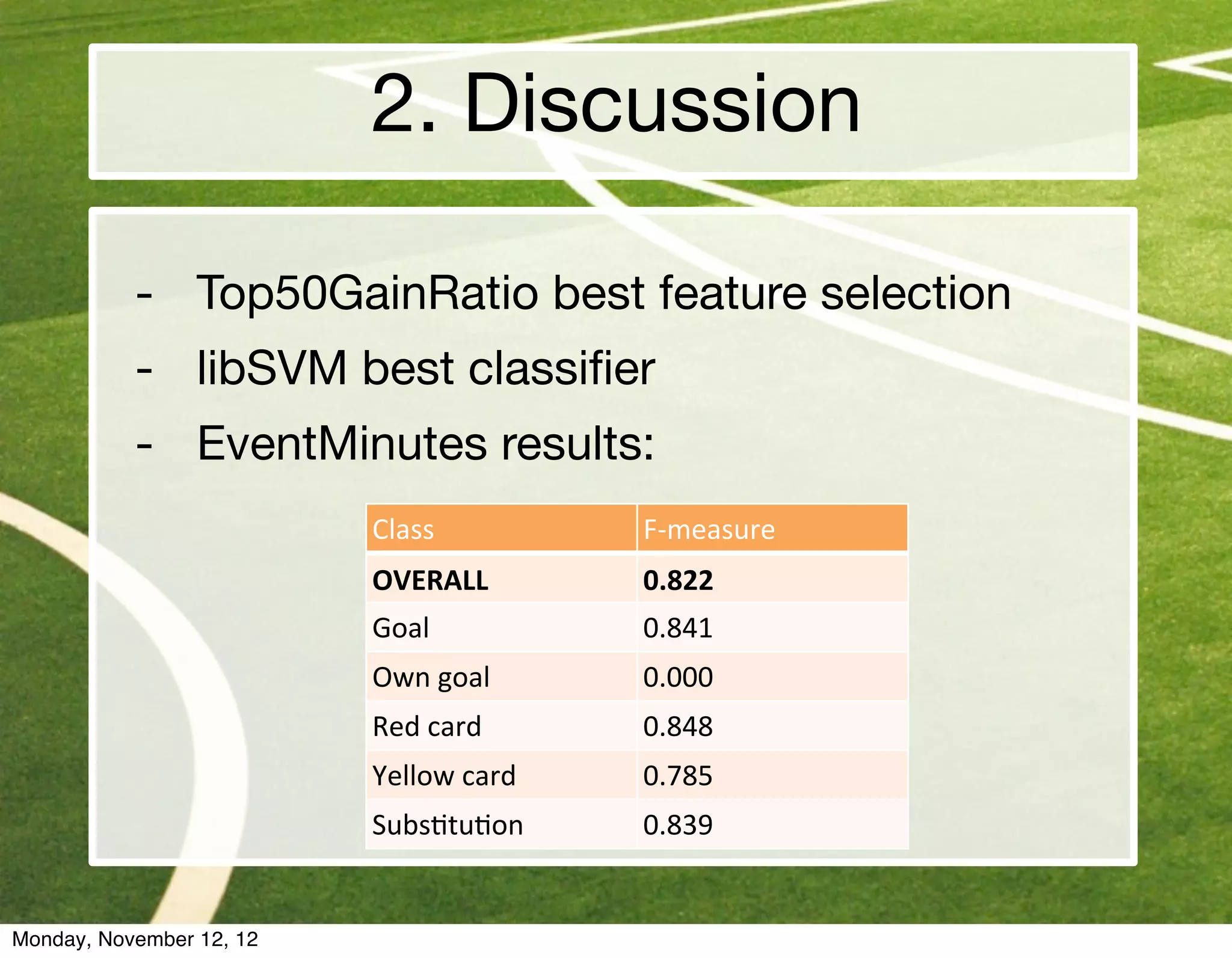 2. Discussion

- Top50GainRatio best feature selection
- libSVM best classifier
- EventMinutes results:

| Class | F-measure |
|---|---|
| **OVERALL** | **0.822** |
| Goal | 0.841 |
| Own goal | 0.000 |
| Red card | 0.848 |
| Yellow card | 0.785 |
| Substitution | 0.839 |

Monday, November 12, 12